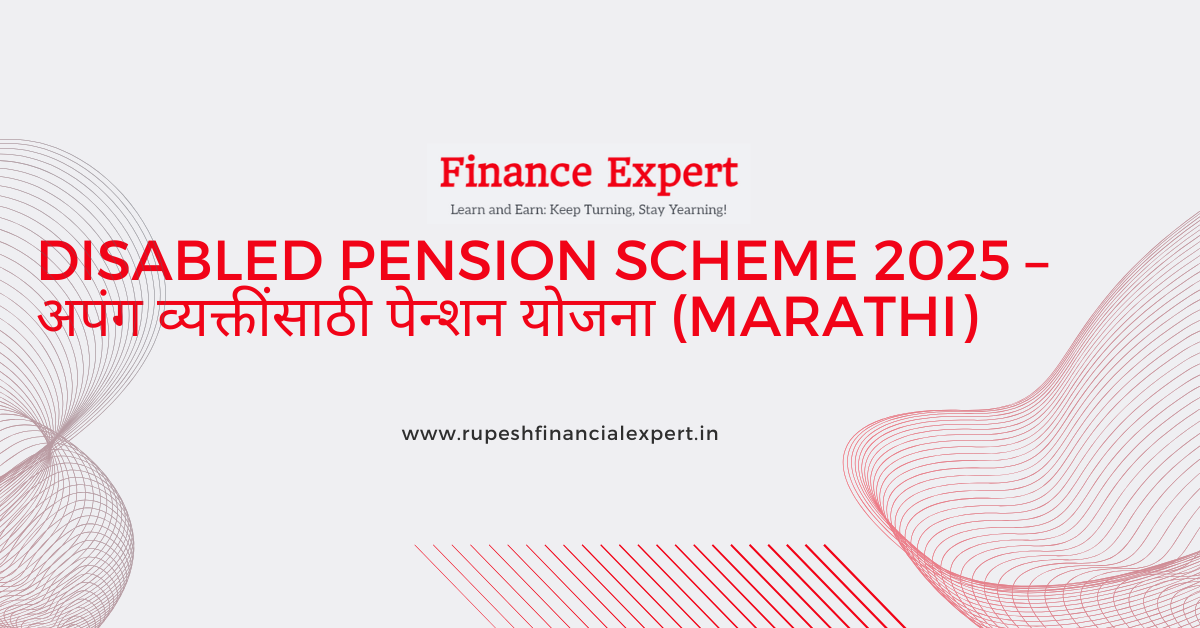 Finance Expert
Learn and Earn: Keep Turning, Stay Yearning!

DISABLED PENSION SCHEME 2025 – अपंग व्यक्तींसाठी पेन्शन योजना (MARATHI)

www.rupeshfinancialexpert.in